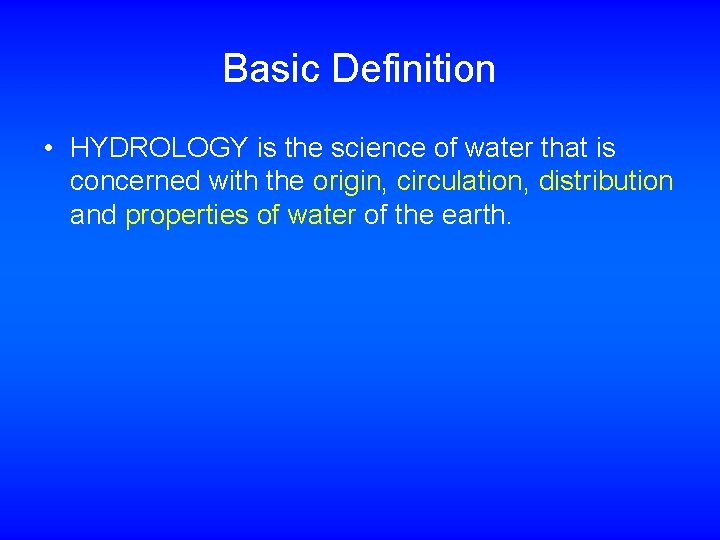 Basic Definition

• HYDROLOGY is the science of water that is concerned with the origin, circulation, distribution and properties of water of the earth.